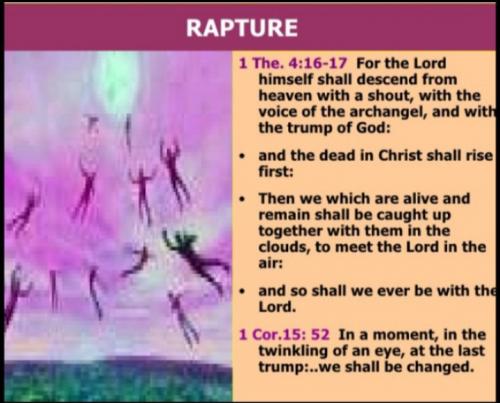 RAPTURE

1 The. 4:16-17 For the Lord himself shall descend from heaven with a shout, with the voice of the archangel, and with the trump of God:

• and the dead in Christ shall rise first:

• Then we which are alive and remain shall be caught up together with them in the clouds, to meet the Lord in the air:

• and so shall we ever be with the Lord.

1 Cor.15: 52 In a moment, in the twinkling of an eye, at the last trump:..we shall be changed.